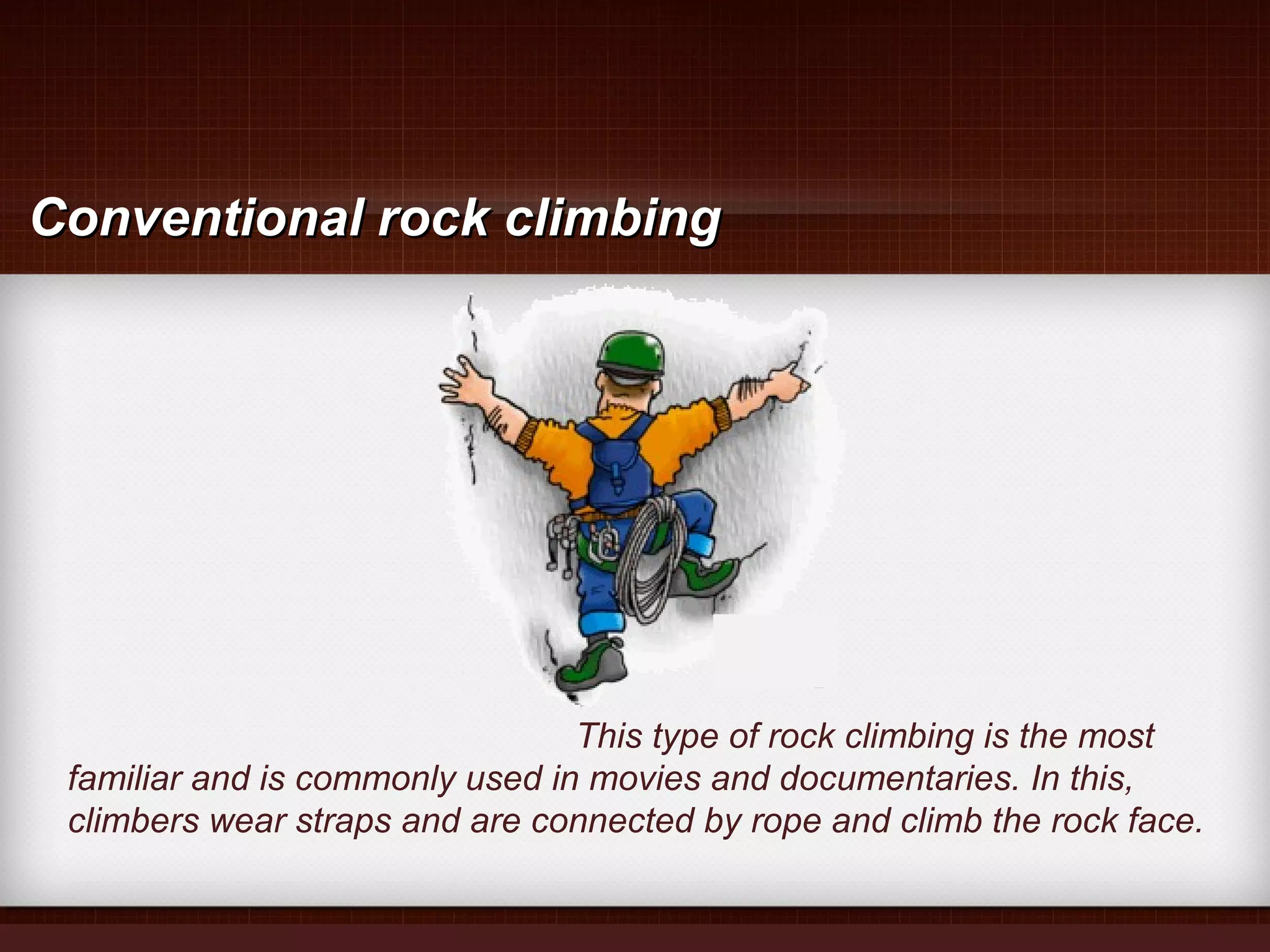 Conventional rock climbing

This type of rock climbing is the most familiar and is commonly used in movies and documentaries. In this, climbers wear straps and are connected by rope and climb the rock face.